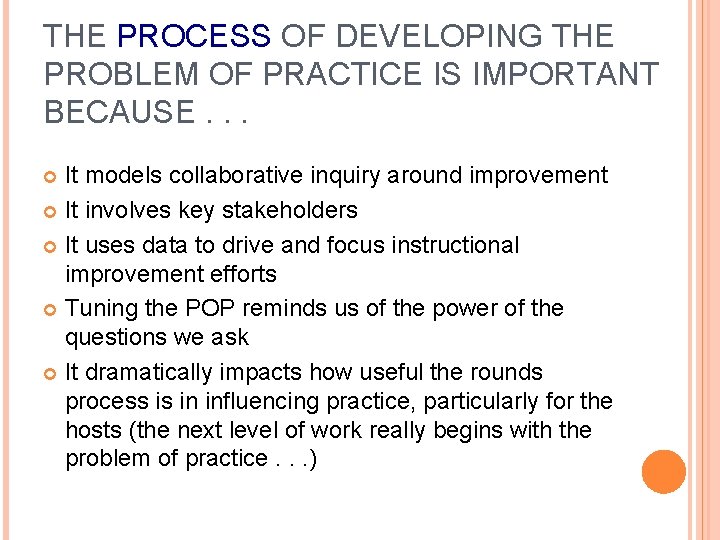 THE PROCESS OF DEVELOPING THE PROBLEM OF PRACTICE IS IMPORTANT BECAUSE . . .

It models collaborative inquiry around improvement

It involves key stakeholders

It uses data to drive and focus instructional improvement efforts

Tuning the POP reminds us of the power of the questions we ask

It dramatically impacts how useful the rounds process is in influencing practice, particularly for the hosts (the next level of work really begins with the problem of practice . . .)